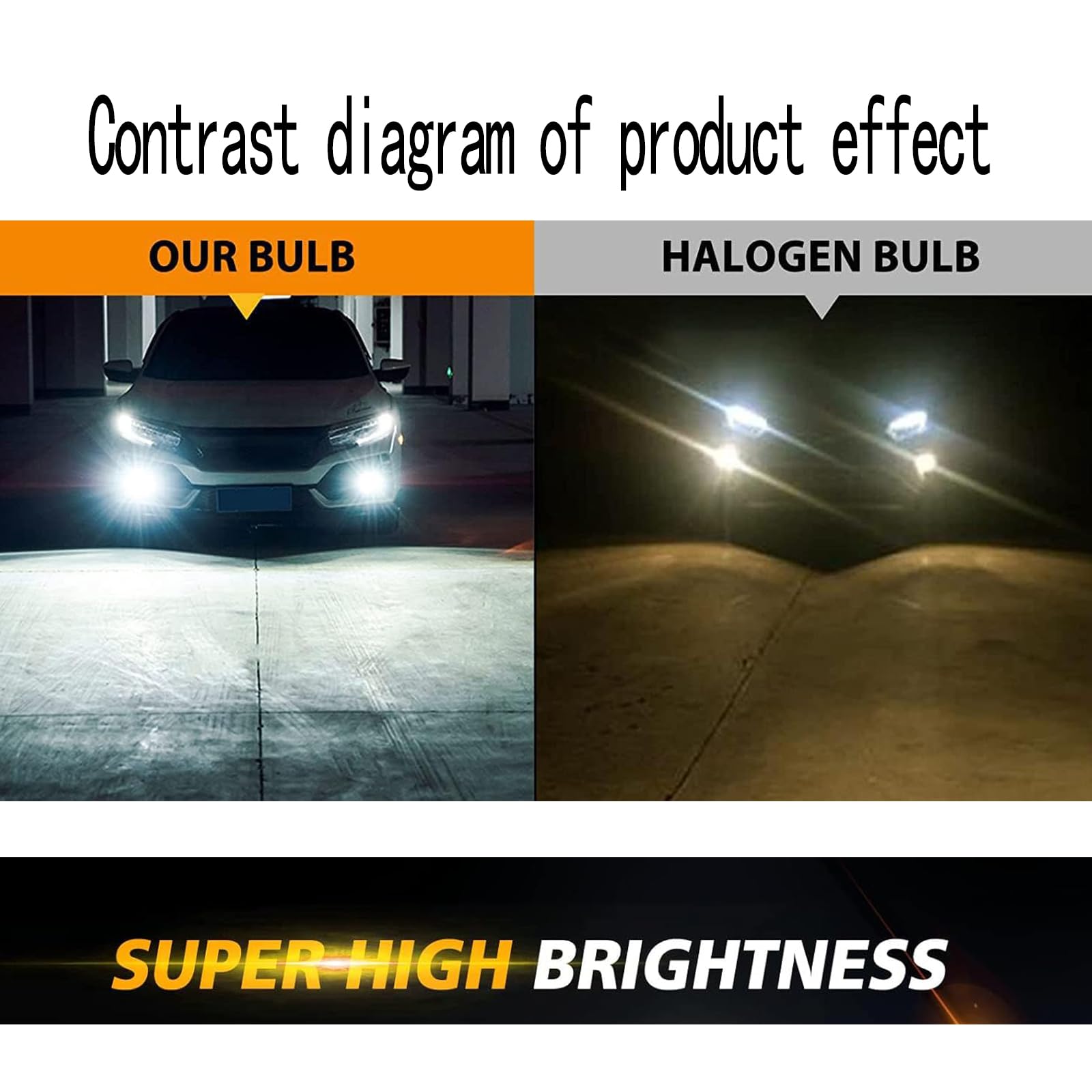 Contrast diagram of product effect

OUR BULB

HALOGEN BULB

SUPER HIGH BRIGHTNESS